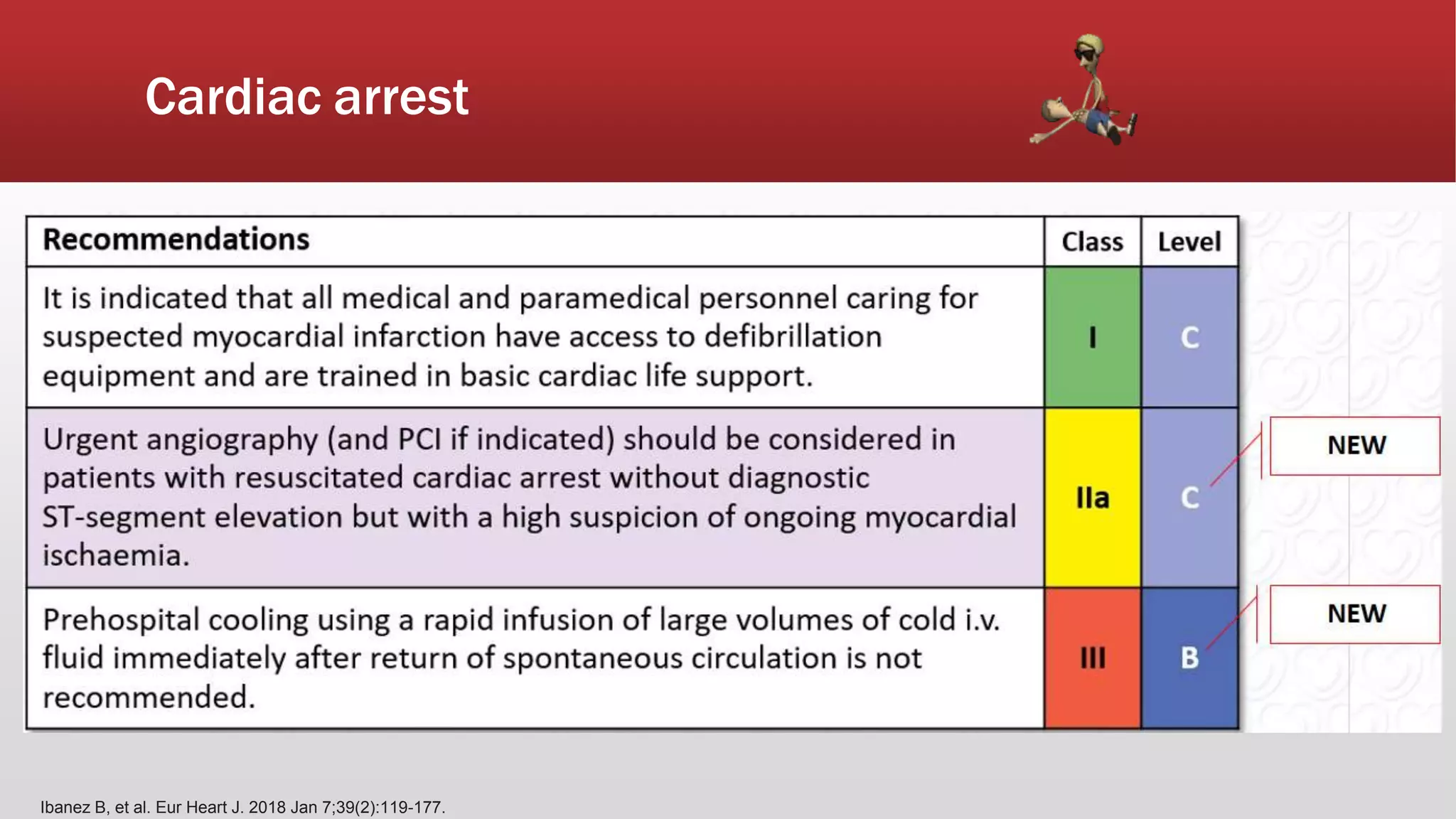 Cardiac arrest

| Recommendations | Class | Level |
|---|---|---|
| It is indicated that all medical and paramedical personnel caring for suspected myocardial infarction have access to defibrillation equipment and are trained in basic cardiac life support. | I | C |
| Urgent angiography (and PCI if indicated) should be considered in patients with resuscitated cardiac arrest without diagnostic ST-segment elevation but with a high suspicion of ongoing myocardial ischaemia. | IIa | C |
| Prehospital cooling using a rapid infusion of large volumes of cold i.v. fluid immediately after return of spontaneous circulation is not recommended. | III | B |

NEW

NEW

Ibanez B, et al. Eur Heart J. 2018 Jan 7;39(2):119-177.